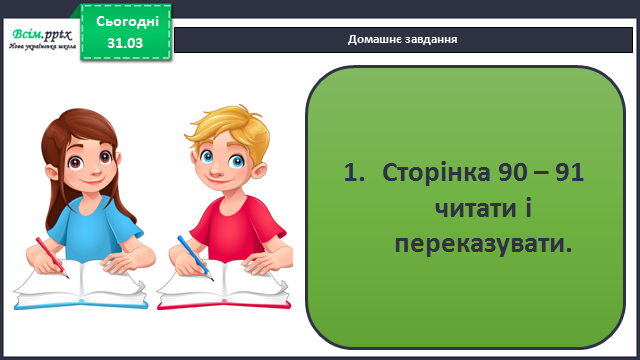 Всім.pptx
Нова українська школа

Сьогодні
31.03

Домашнє завдання

1. Сторінка 90 – 91 читати і переказувати.